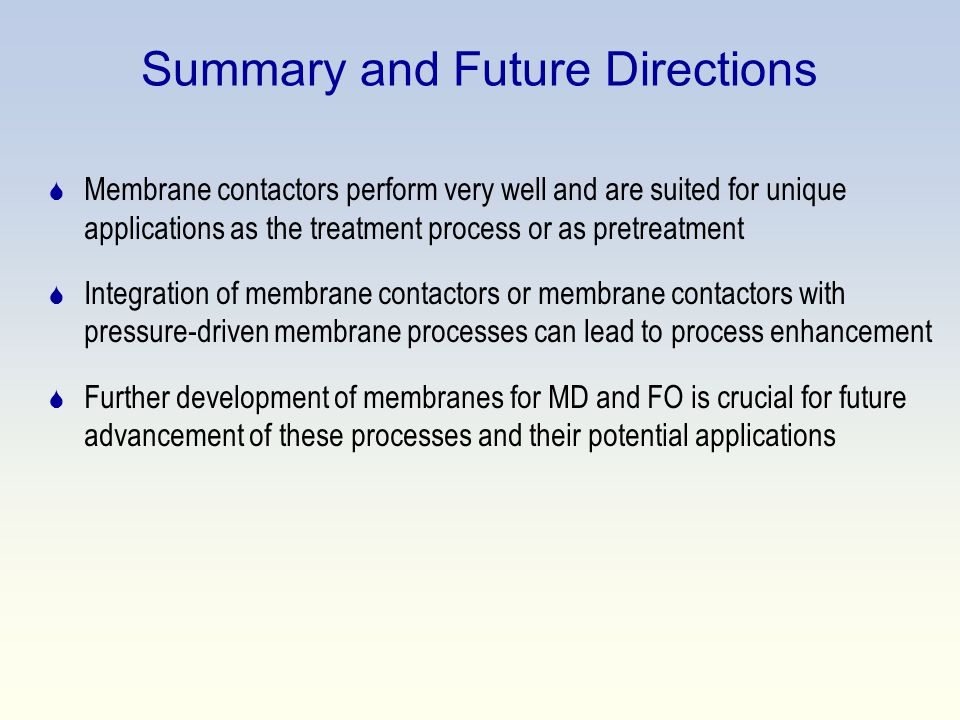 Summary and Future Directions

Membrane contactors perform very well and are suited for unique applications as the treatment process or as pretreatment

Integration of membrane contactors or membrane contactors with pressure-driven membrane processes can lead to process enhancement

Further development of membranes for MD and FO is crucial for future advancement of these processes and their potential applications